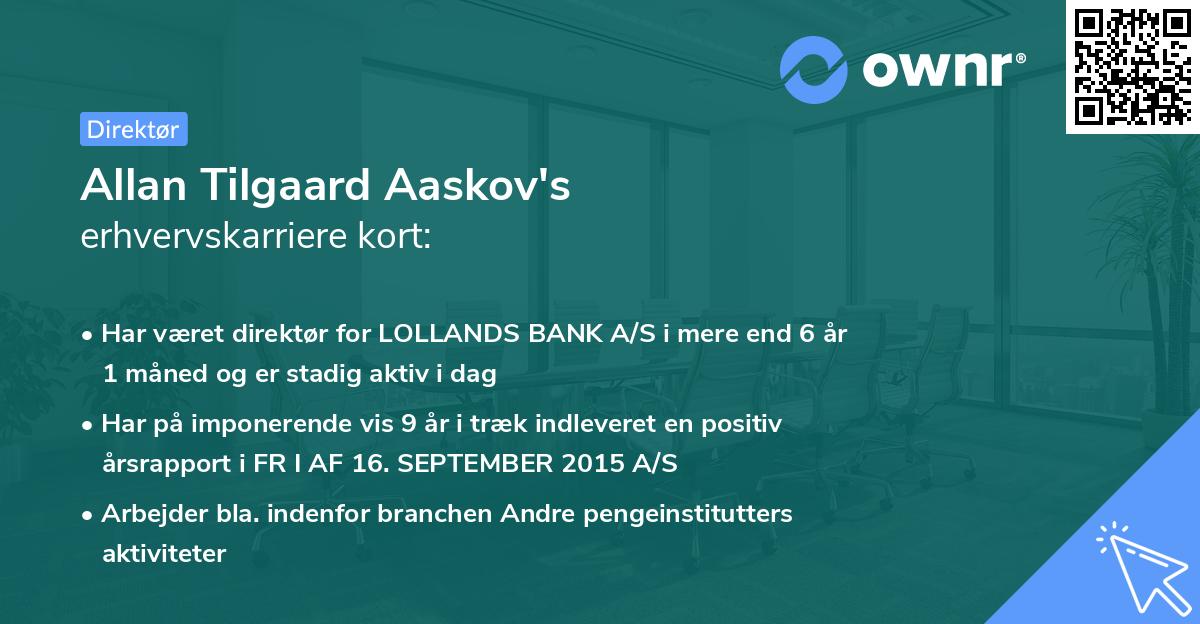 ownr®

Direktør

Allan Tilgaard Aaskov's erhvervskarriere kort:

• Har været direktør for LOLLANDS BANK A/S i mere end 6 år 1 måned og er stadig aktiv i dag

• Har på imponerende vis 9 år i træk indleveret en positiv årsrapport i FR I AF 16. SEPTEMBER 2015 A/S

• Arbejder bla. indenfor branchen Andre pengeinstitutters aktiviteter